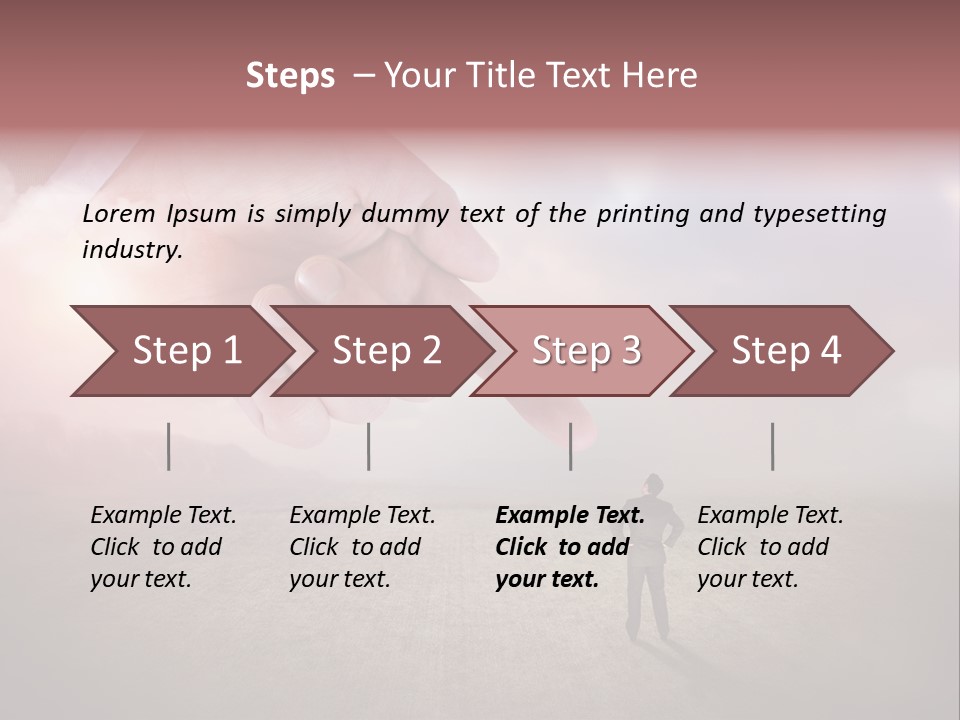 Steps – Your Title Text Here

Lorem Ipsum is simply dummy text of the printing and typesetting industry.

Step 1

Step 2

Step 3

Step 4

Example Text. Click to add your text.

Example Text. Click to add your text.

Example Text. Click to add your text.

Example Text. Click to add your text.